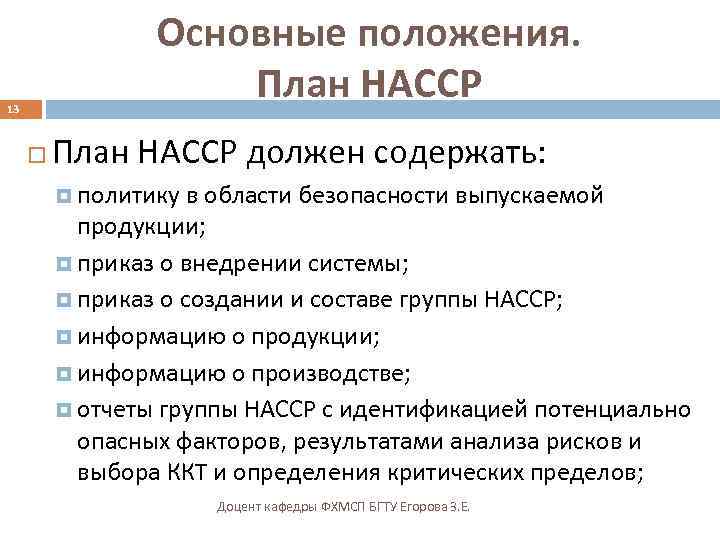 Основные положения. План НАССР

13

План НАССР должен содержать:

политику в области безопасности выпускаемой продукции;

приказ о внедрении системы;

приказ о создании и составе группы НАССР;

информацию о продукции;

информацию о производстве;

отчеты группы НАССР с идентификацией потенциально опасных факторов, результатами анализа рисков и выбора ККТ и определения критических пределов;

Доцент кафедры ФХМСП БГТУ Егорова З.Е.